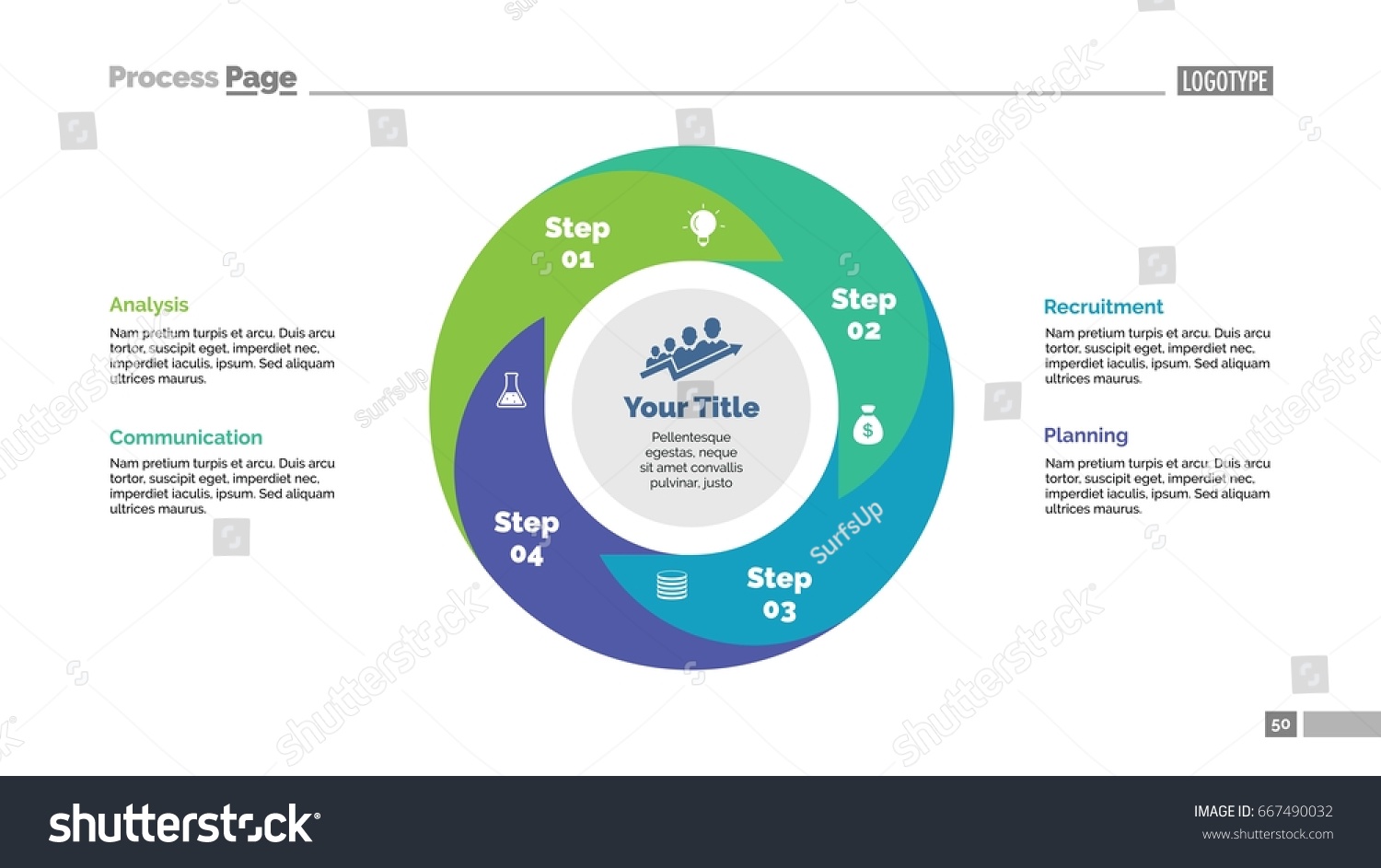 Process Page

LOGOTYPE

Analysis

Nam pretium turpis et arcu. Duis arcu tortor, suscipit eget, imperdiet nec, imperdiet iaculis, ipsum. Sed aliquam ultrices maurus.

Communication

Nam pretium turpis et arcu. Duis arcu tortor, suscipit eget, imperdiet nec, imperdiet iaculis, ipsum. Sed aliquam ultrices maurus.

Step 01

Step 02

Step 03

Step 04

Your Title

Pellentesque egestas, neque sit amet convallis pulvinar, justo

SurfsUp

Recruitment

Nam pretium turpis et arcu. Duis arcu tortor, suscipit eget, imperdiet nec, imperdiet iaculis, ipsum. Sed aliquam ultrices maurus.

Planning

Nam pretium turpis et arcu. Duis arcu tortor, suscipit eget, imperdiet nec, imperdiet iaculis, ipsum. Sed aliquam ultrices maurus.

50

shutterstock

IMAGE ID: 667490032
www.shutterstock.com